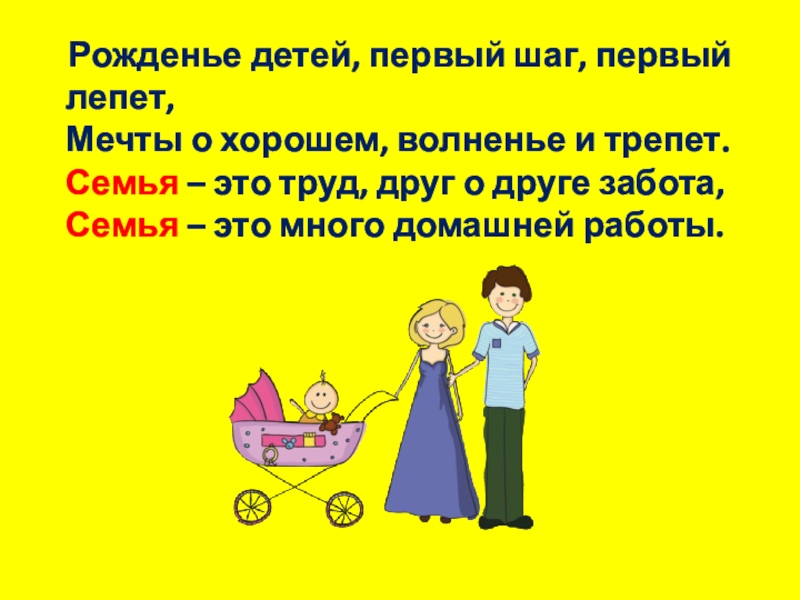 Рожденье детей, первый шаг, первый лепет,
Мечты о хорошем, волненье и трепет.
Семья – это труд, друг о друге забота,
Семья – это много домашней работы.